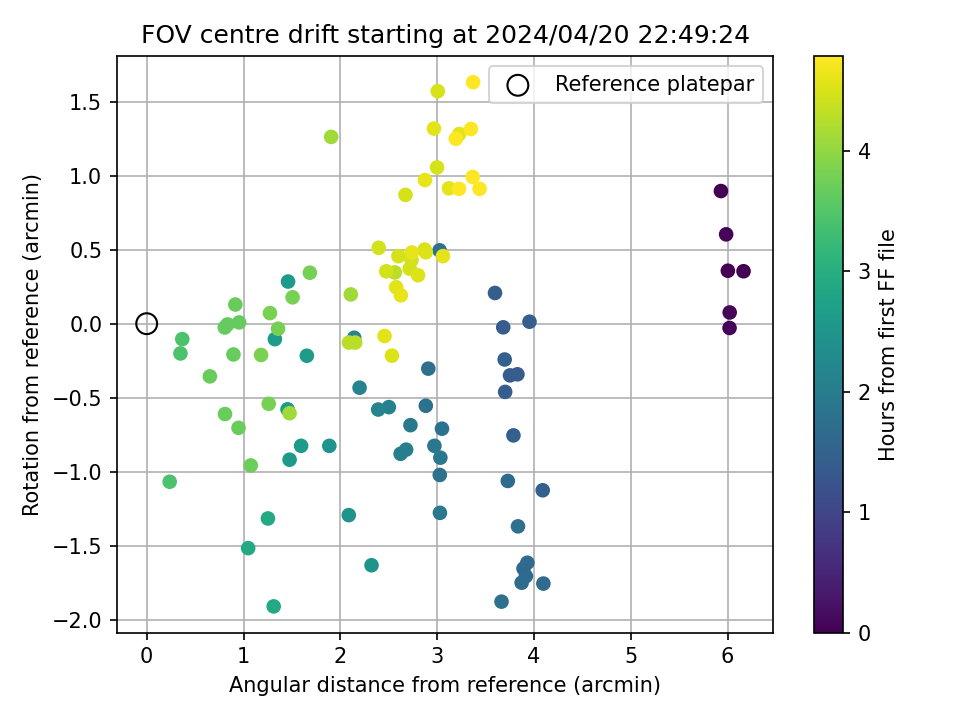 FOV centre drift starting at 2024/04/20 22:49:24

Reference platepar

Rotation from reference (arcmin)

1.5
1.0
0.5
0.0
−0.5
−1.0
−1.5
−2.0

0
1
2
3
4
5
6

Angular distance from reference (arcmin)

Hours from first FF file

4
3
2
1
0